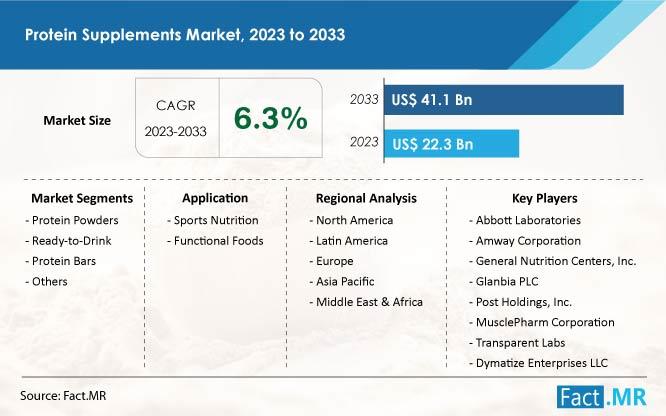 Protein Supplements Market, 2023 to 2033

Market Size

CAGR 2023-2033

6.3%

2033 US$ 41.1 Bn

2023 US$ 22.3 Bn

Market Segments
- Protein Powders
- Ready-to-Drink
- Protein Bars
- Others

Application
- Sports Nutrition
- Functional Foods

Regional Analysis
- North America
- Latin America
- Europe
- Asia Pacific
- Middle East & Africa

Key Players
- Abbott Laboratories
- Amway Corporation
- General Nutrition Centers, Inc.
- Glanbia PLC
- Post Holdings, Inc.
- MusclePharm Corporation
- Transparent Labs
- Dymatize Enterprises LLC

Source: Fact.MR

Fact.MR